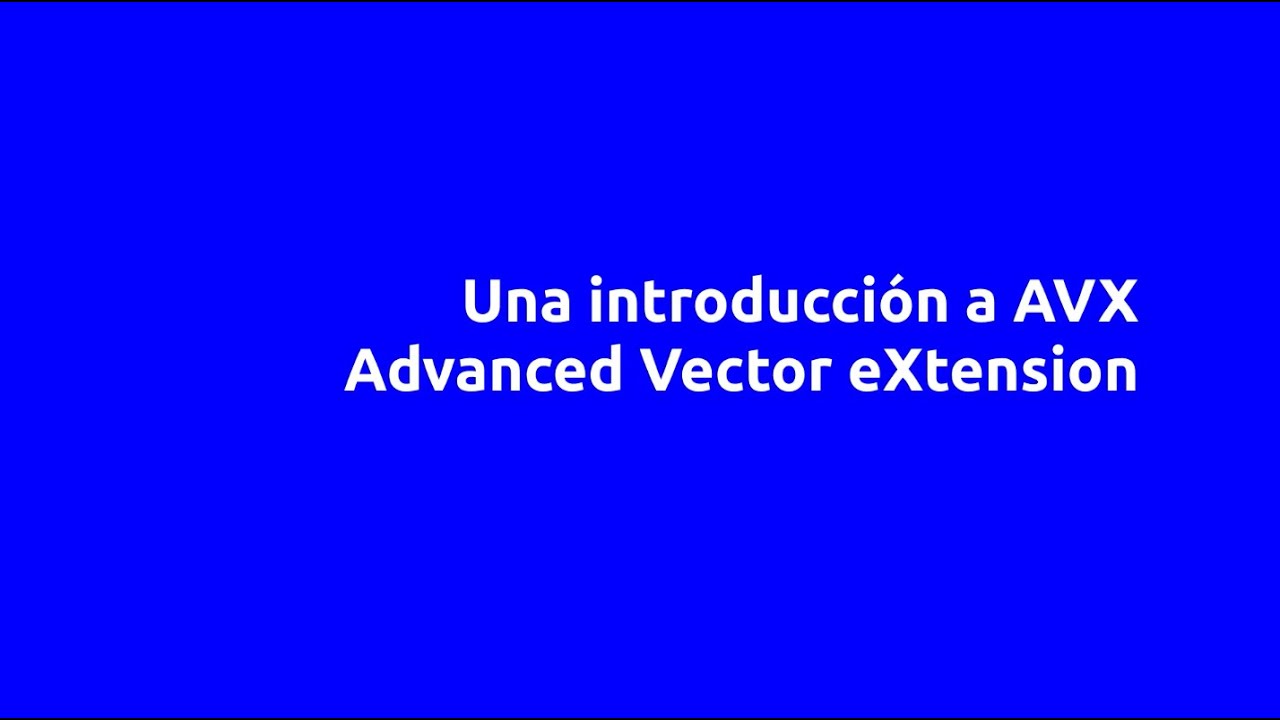 Una introducción a AVX
Advanced Vector eXtension